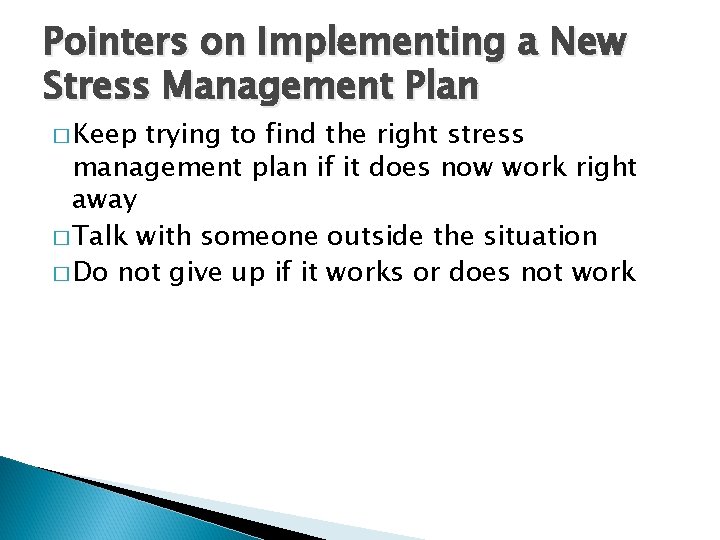 Pointers on Implementing a New Stress Management Plan

□ Keep trying to find the right stress management plan if it does now work right away
□ Talk with someone outside the situation
□ Do not give up if it works or does not work